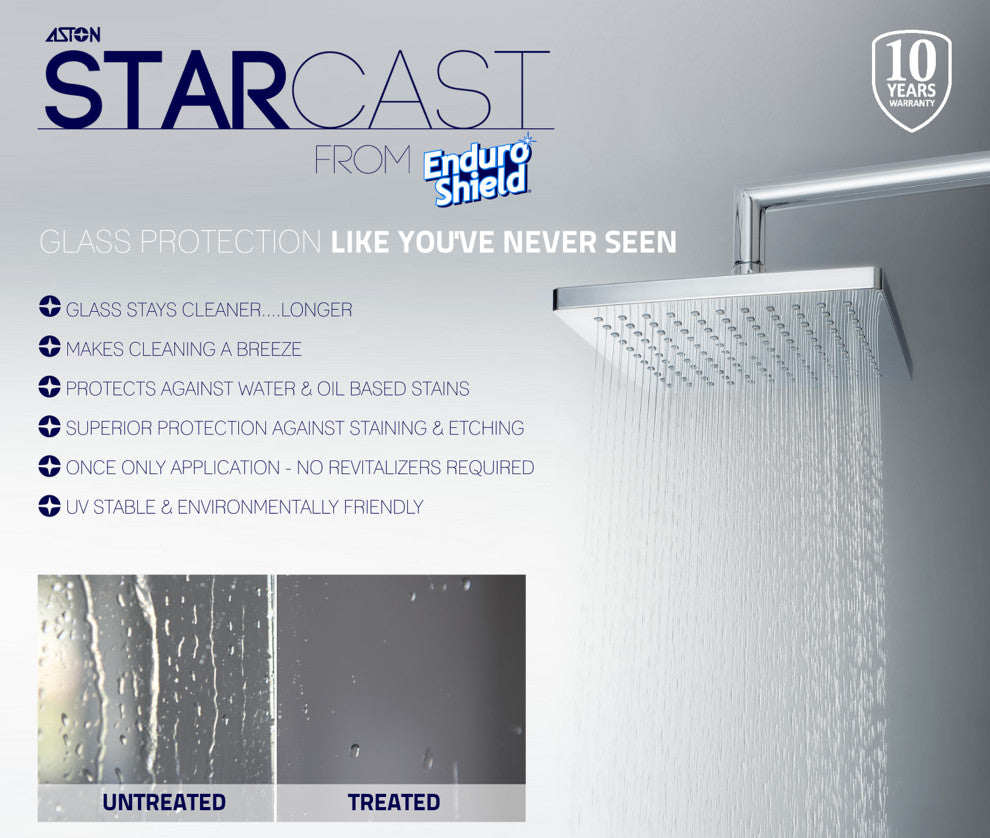 ASTON
STARCAST
FROM Enduro Shield

10 YEARS WARRANTY

GLASS PROTECTION LIKE YOU'VE NEVER SEEN

GLASS STAYS CLEANER....LONGER
MAKES CLEANING A BREEZE
PROTECTS AGAINST WATER & OIL BASED STAINS
SUPERIOR PROTECTION AGAINST STAINING & ETCHING
ONCE ONLY APPLICATION - NO REVITALIZERS REQUIRED
UV STABLE & ENVIRONMENTALLY FRIENDLY

UNTREATED
TREATED